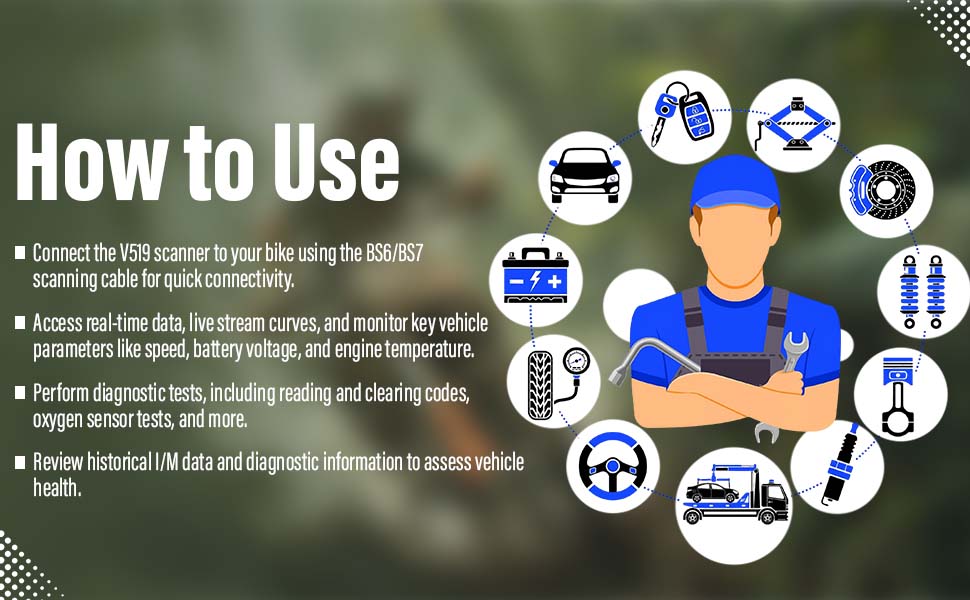 How to Use

■ Connect the V519 scanner to your bike using the BS6/BS7 scanning cable for quick connectivity.

■ Access real-time data, live stream curves, and monitor key vehicle parameters like speed, battery voltage, and engine temperature.

■ Perform diagnostic tests, including reading and clearing codes, oxygen sensor tests, and more.

■ Review historical I/M data and diagnostic information to assess vehicle health.